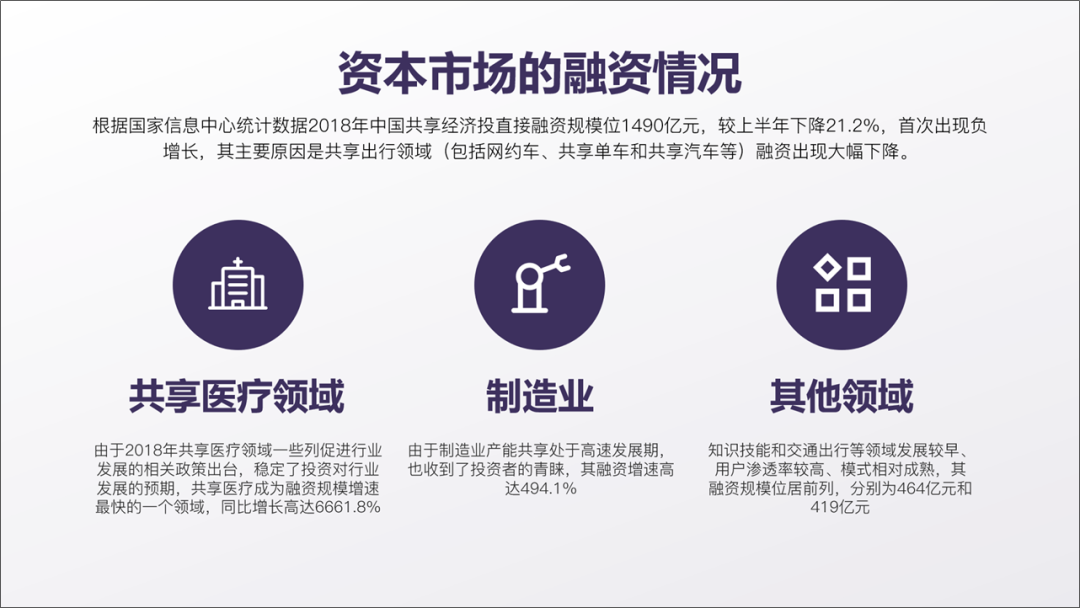 资本市场的融资情况

根据国家信息中心统计数据2018年中国共享经济投直接融资规模位1490亿元，较上半年下降21.2%，首次出现负增长，其主要原因是共享出行领域（包括网约车、共享单车和共享汽车等）融资出现大幅下降。

共享医疗领域

由于2018年共享医疗领域一些列促进行业发展的相关政策出台，稳定了投资对行业发展的预期，共享医疗成为融资规模增速最快的一个领域，同比增长高达6661.8%

制造业

由于制造业产能共享处于高速发展期，也收到了投资者的青睐，其融资增速高达494.1%

其他领域

知识技能和交通出行等领域发展较早、用户渗透率较高、模式相对成熟，其融资规模位居前列，分别为464亿元和419亿元